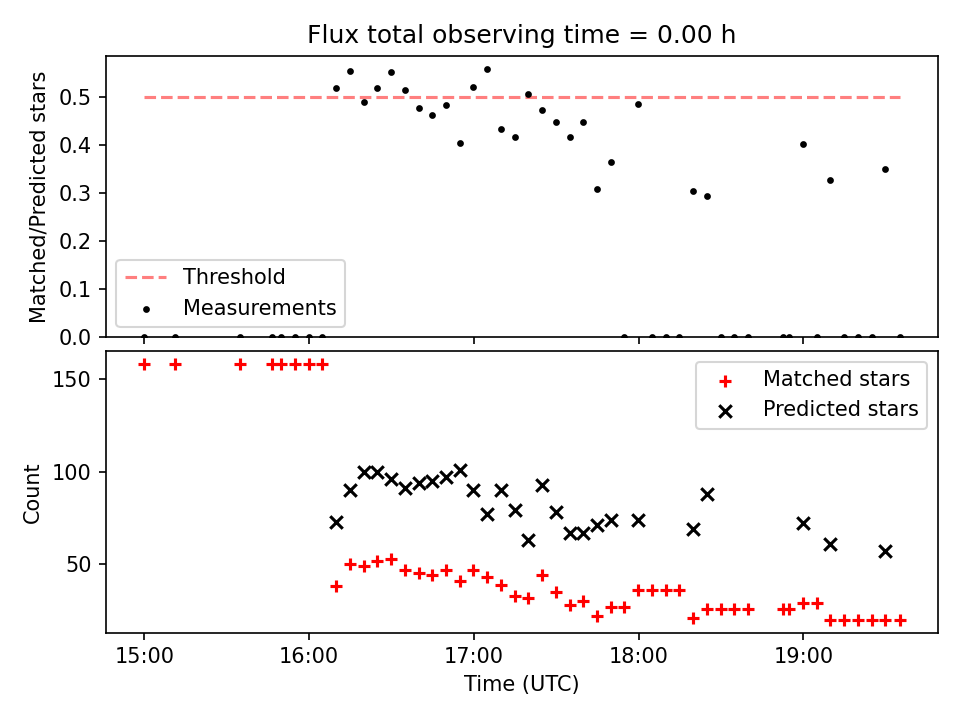 Flux total observing time = 0.00 h

Matched/Predicted stars

0.5
0.4
0.3
0.2
0.1
0.0

Threshold
Measurements

Count

150
100
50

Matched stars
Predicted stars

15:00
16:00
17:00
18:00
19:00

Time (UTC)